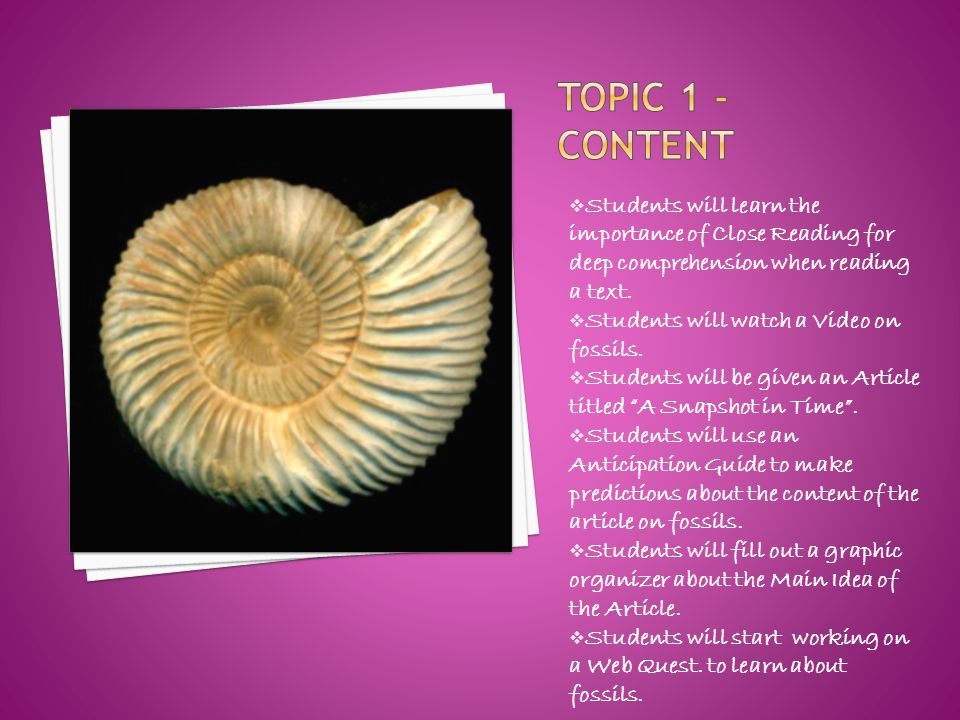 TOPIC 1 - CONTENT

❖Students will learn the importance of Close Reading for deep comprehension when reading a text.
❖Students will watch a Video on fossils.
❖Students will be given an Article titled "A Snapshot in Time".
❖Students will use an Anticipation Guide to make predictions about the content of the article on fossils.
❖Students will fill out a graphic organizer about the Main Idea of the Article.
❖Students will start working on a Web Quest. to learn about fossils.